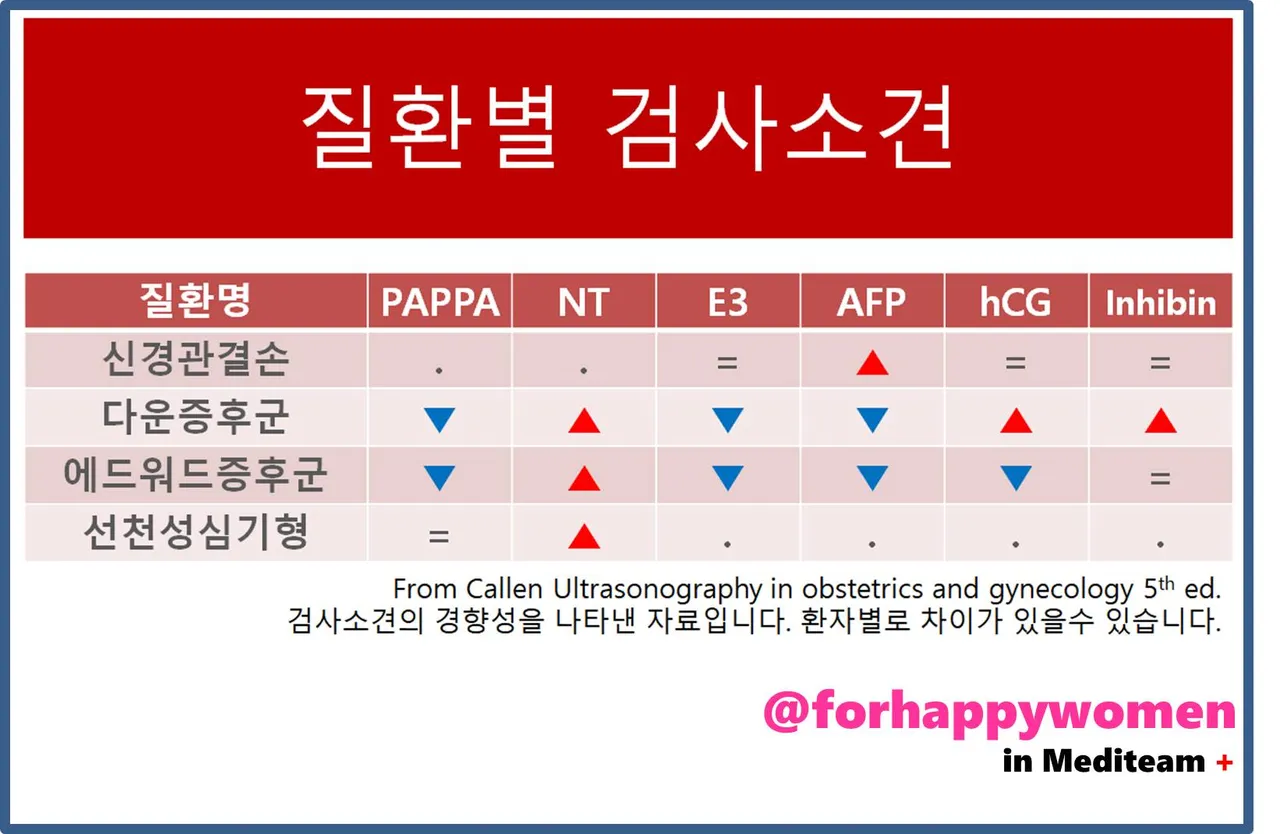 질환별 검사소견

| 질환명 | PAPPA | NT | E3 | AFP | hCG | Inhibin |
|---|---|---|---|---|---|---|
| 신경관결손 | . | . | = | ▲ | = | = |
| 다운증후군 | ▼ | ▲ | ▼ | ▼ | ▲ | ▲ |
| 에드워드증후군 | ▼ | ▲ | ▼ | ▼ | ▼ | = |
| 선천성심기형 | = | ▲ | . | . | . | . |

From Callen Ultrasonography in obstetrics and gynecology 5$^{th}$ ed.
검사소견의 경향성을 나타낸 자료입니다. 환자별로 차이가 있을수 있습니다.

@forhappywomen
in Mediteam +